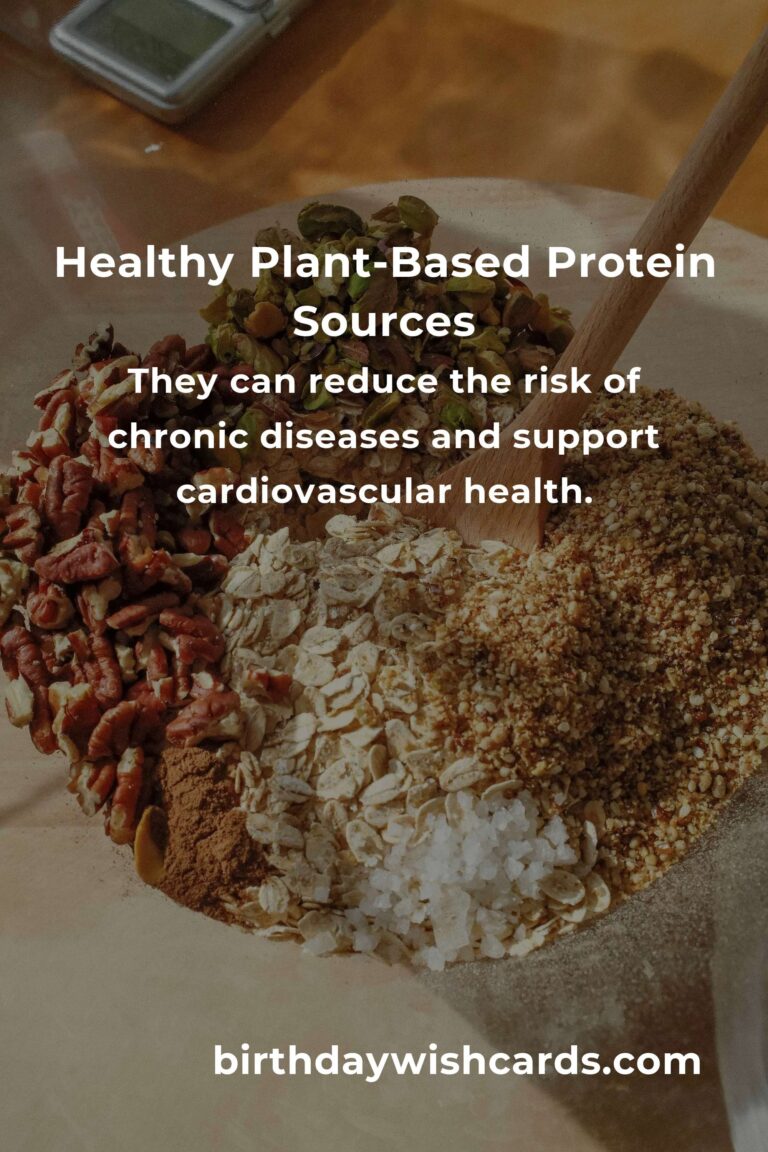 Healthy Plant-Based Protein Sources

They can reduce the risk of chronic diseases and support cardiovascular health.

birthdaywishcards.com